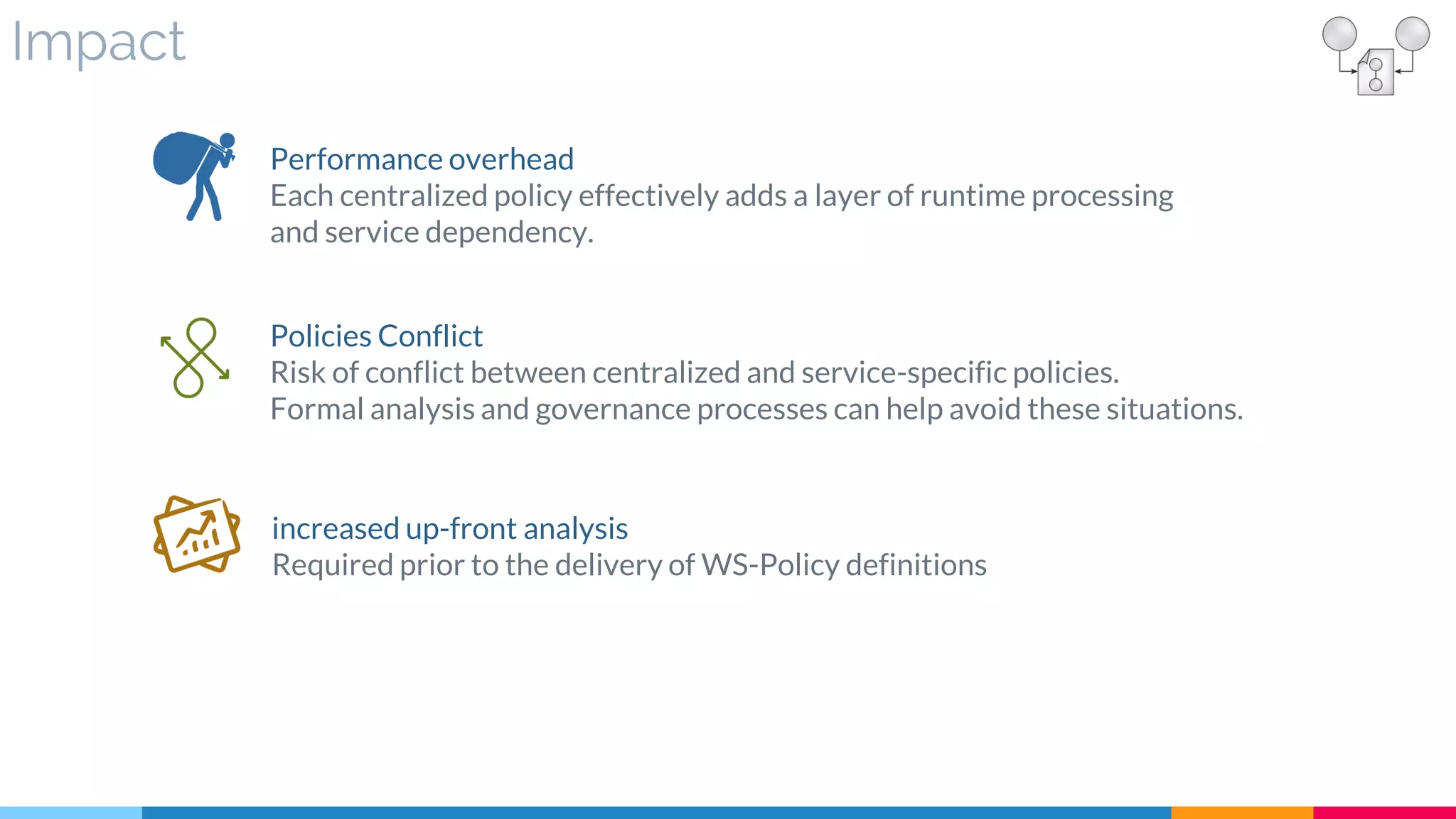 Impact

Performance overhead
Each centralized policy effectively adds a layer of runtime processing and service dependency.

Policies Conflict
Risk of conflict between centralized and service-specific policies.
Formal analysis and governance processes can help avoid these situations.

increased up-front analysis
Required prior to the delivery of WS-Policy definitions